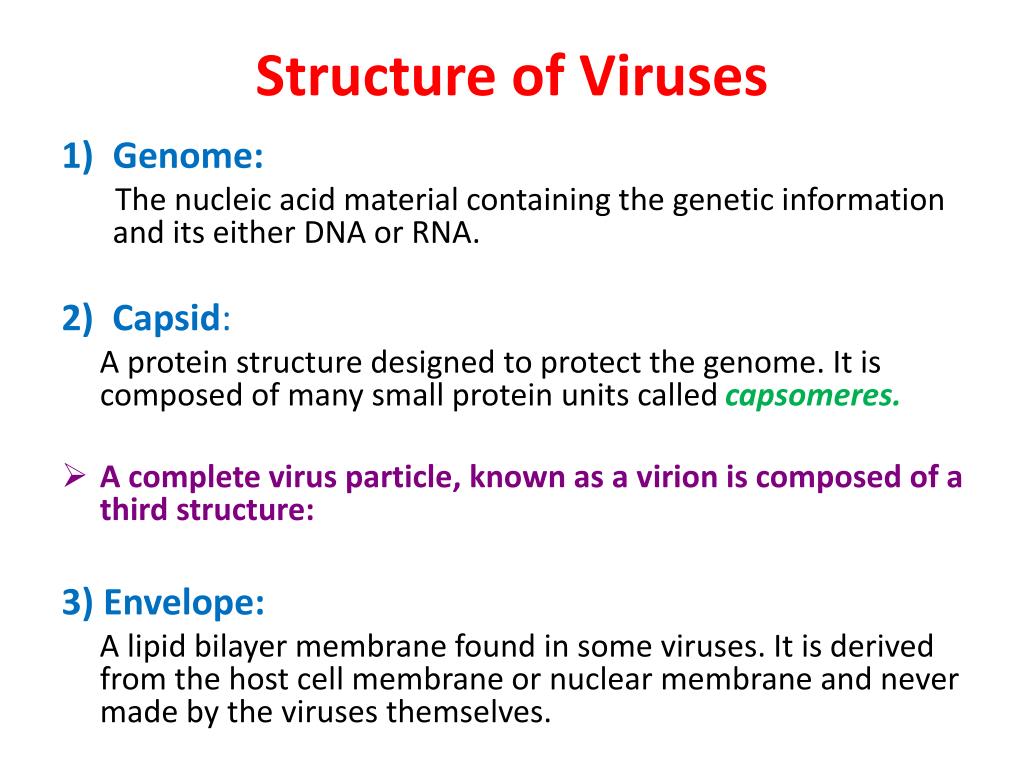 Structure of Viruses

1) Genome:

The nucleic acid material containing the genetic information and its either DNA or RNA.

2) Capsid:

A protein structure designed to protect the genome. It is composed of many small protein units called capsomeres.

➢ A complete virus particle, known as a virion is composed of a third structure:

3) Envelope:

A lipid bilayer membrane found in some viruses. It is derived from the host cell membrane or nuclear membrane and never made by the viruses themselves.